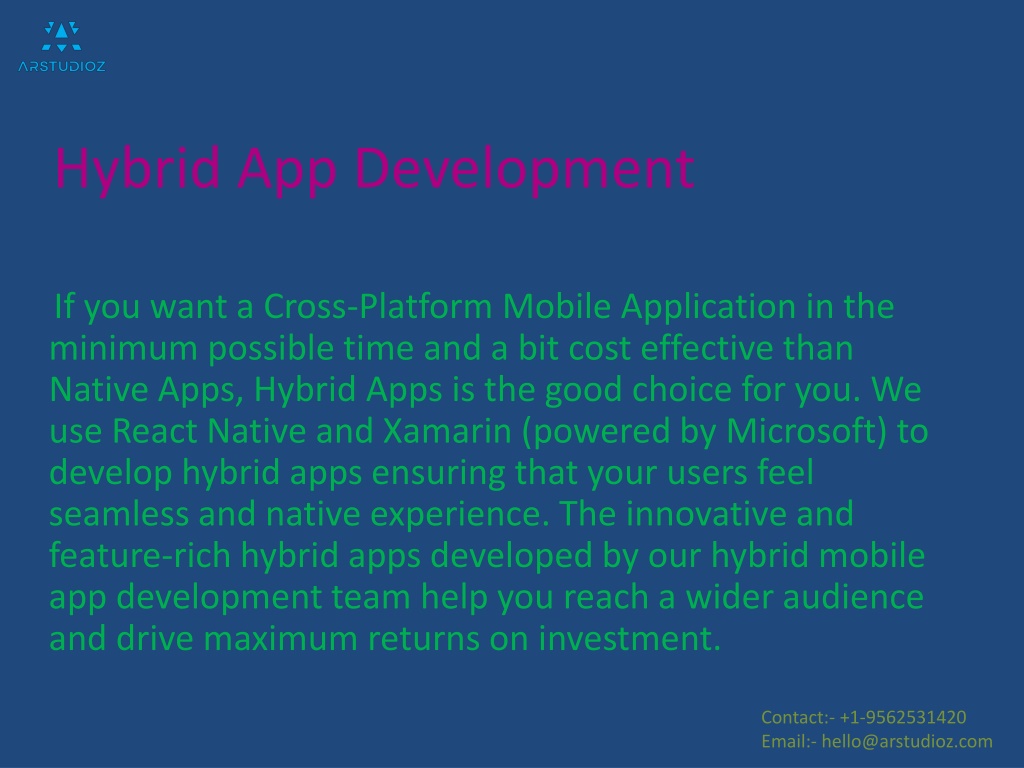 ARSTUDIOZ

Hybrid App Development

If you want a Cross-Platform Mobile Application in the minimum possible time and a bit cost effective than Native Apps, Hybrid Apps is the good choice for you. We use React Native and Xamarin (powered by Microsoft) to develop hybrid apps ensuring that your users feel seamless and native experience. The innovative and feature-rich hybrid apps developed by our hybrid mobile app development team help you reach a wider audience and drive maximum returns on investment.

Contact:- +1-9562531420
Email:- hello@arstudioz.com